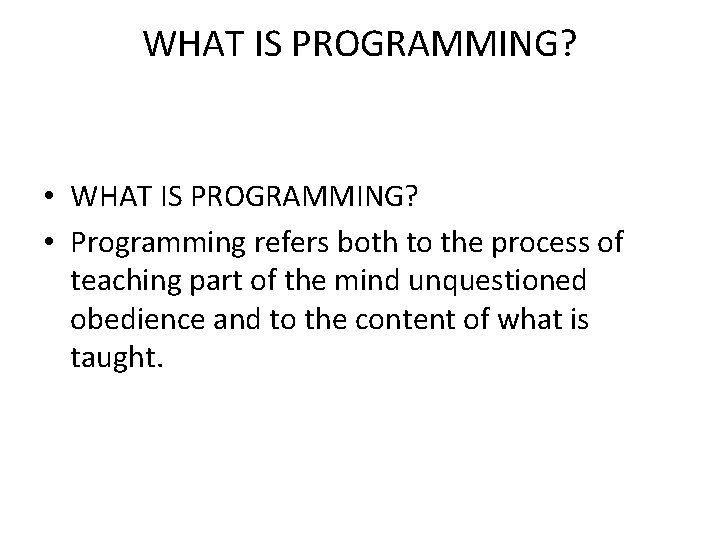 WHAT IS PROGRAMMING?

• WHAT IS PROGRAMMING?
• Programming refers both to the process of teaching part of the mind unquestioned obedience and to the content of what is taught.